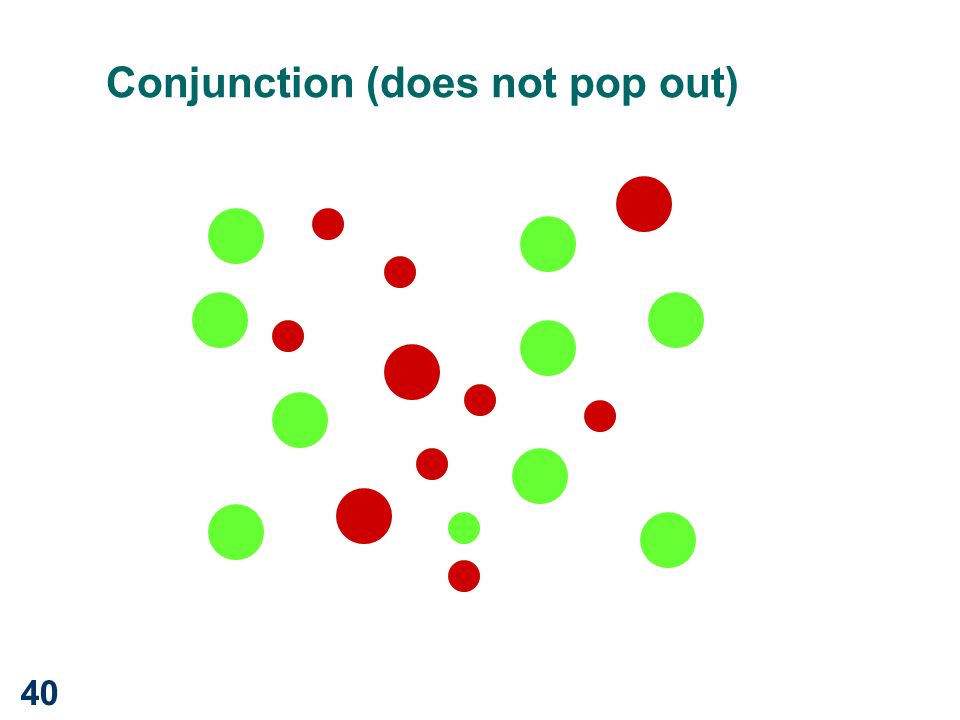 Conjunction (does not pop out)

40